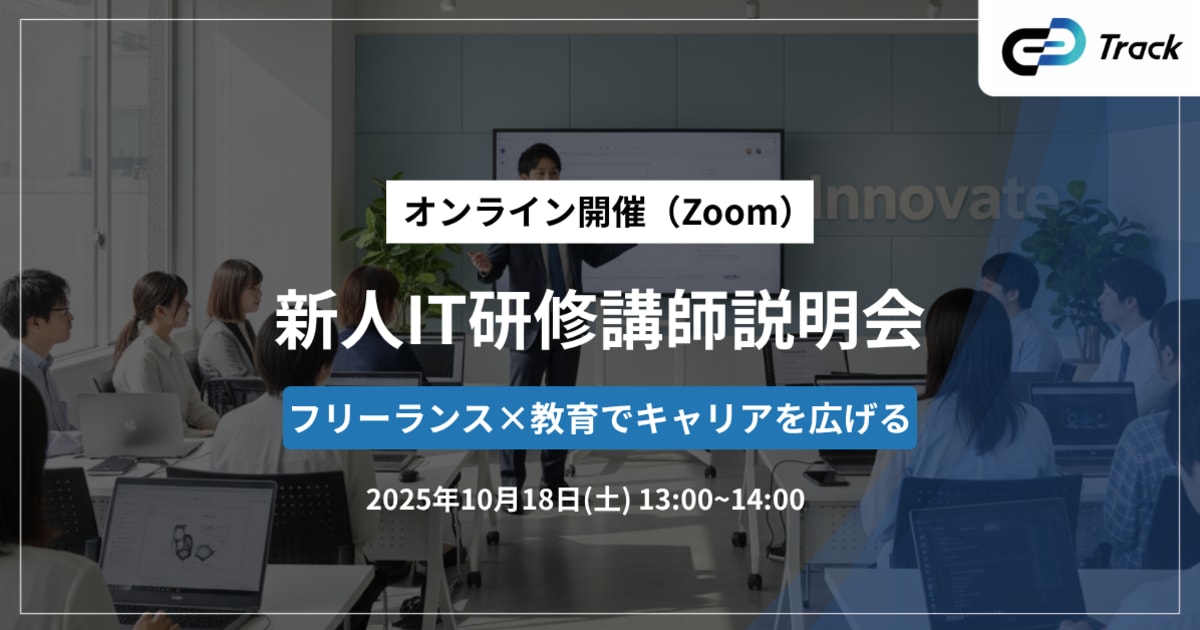 Track

Innovate

オンライン開催（Zoom）

新人IT研修講師説明会

フリーランス×教育でキャリアを広げる

2025年10月18日(土) 13:00~14:00